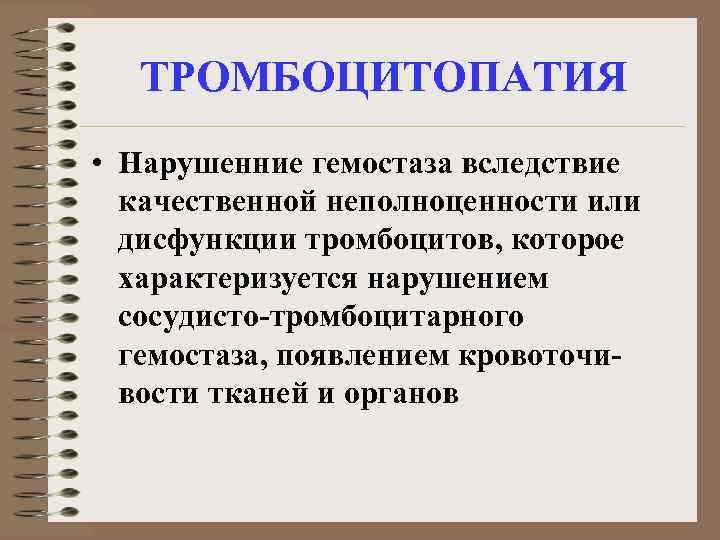 ТРОМБОЦИТОПАТИЯ

• Нарушенние гемостаза вследствие качественной неполноценности или дисфункции тромбоцитов, которое характеризуется нарушением сосудисто-тромбоцитарного гемостаза, появлением кровоточивости тканей и органов